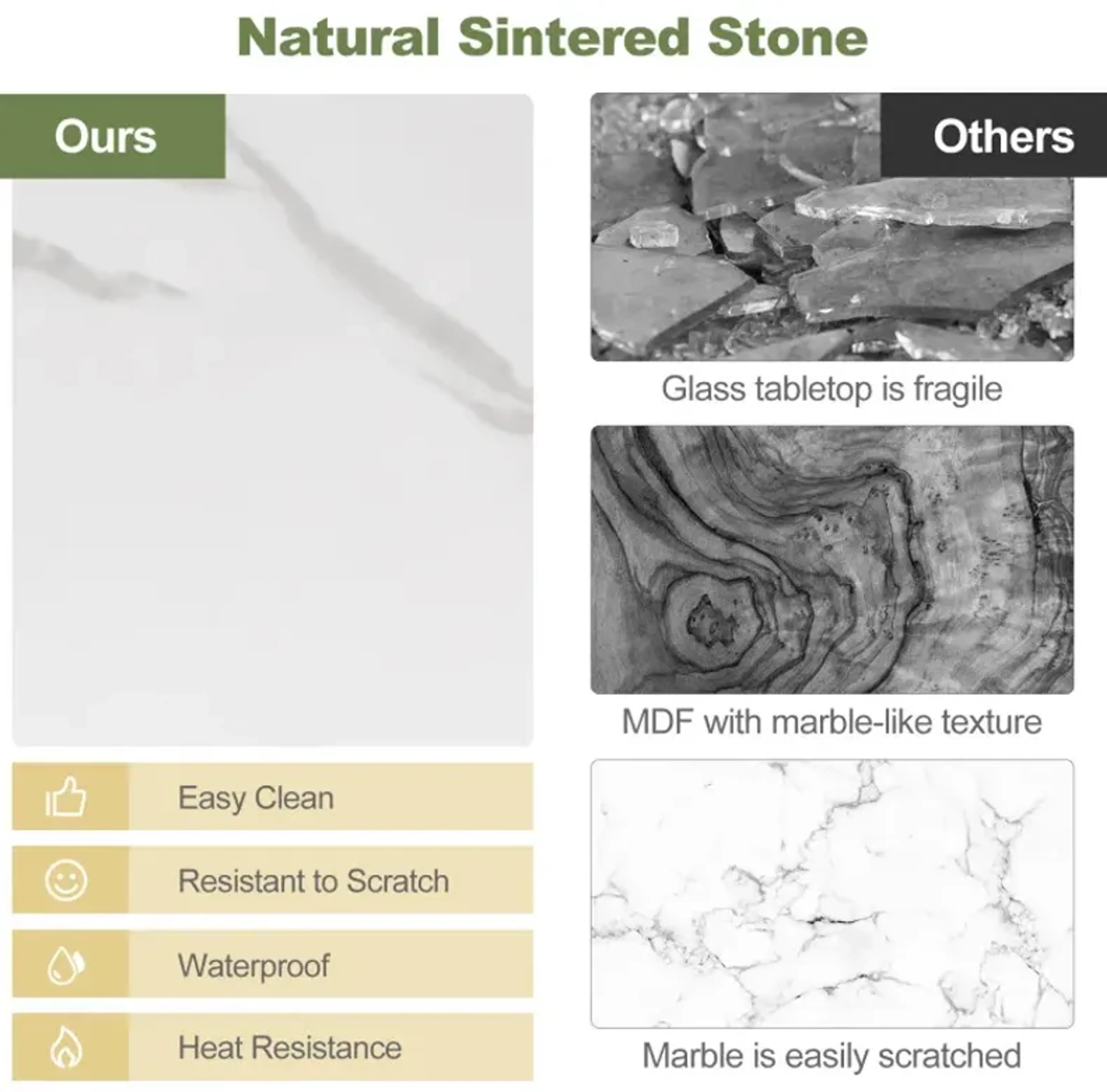 Natural Sintered Stone

Ours

Easy Clean

Resistant to Scratch

Waterproof

Heat Resistance

Others

Glass tabletop is fragile

MDF with marble-like texture

Marble is easily scratched